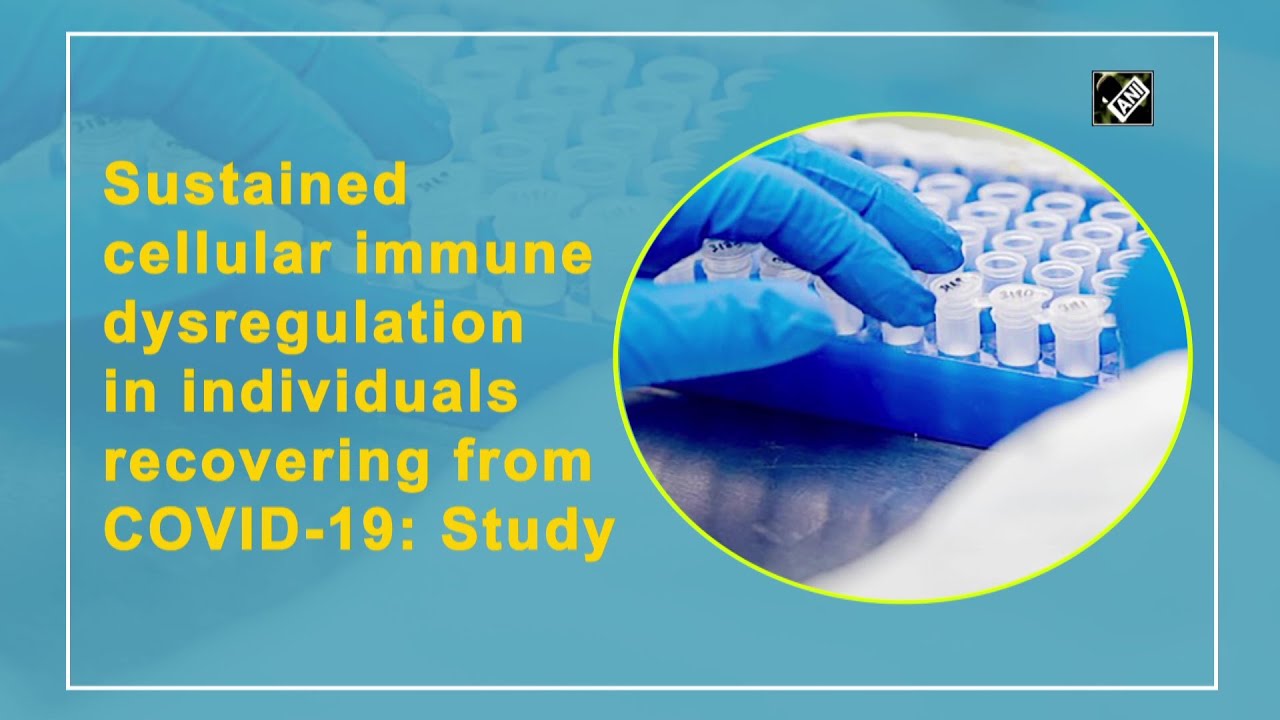 ANI

Sustained cellular immune dysregulation in individuals recovering from COVID-19: Study